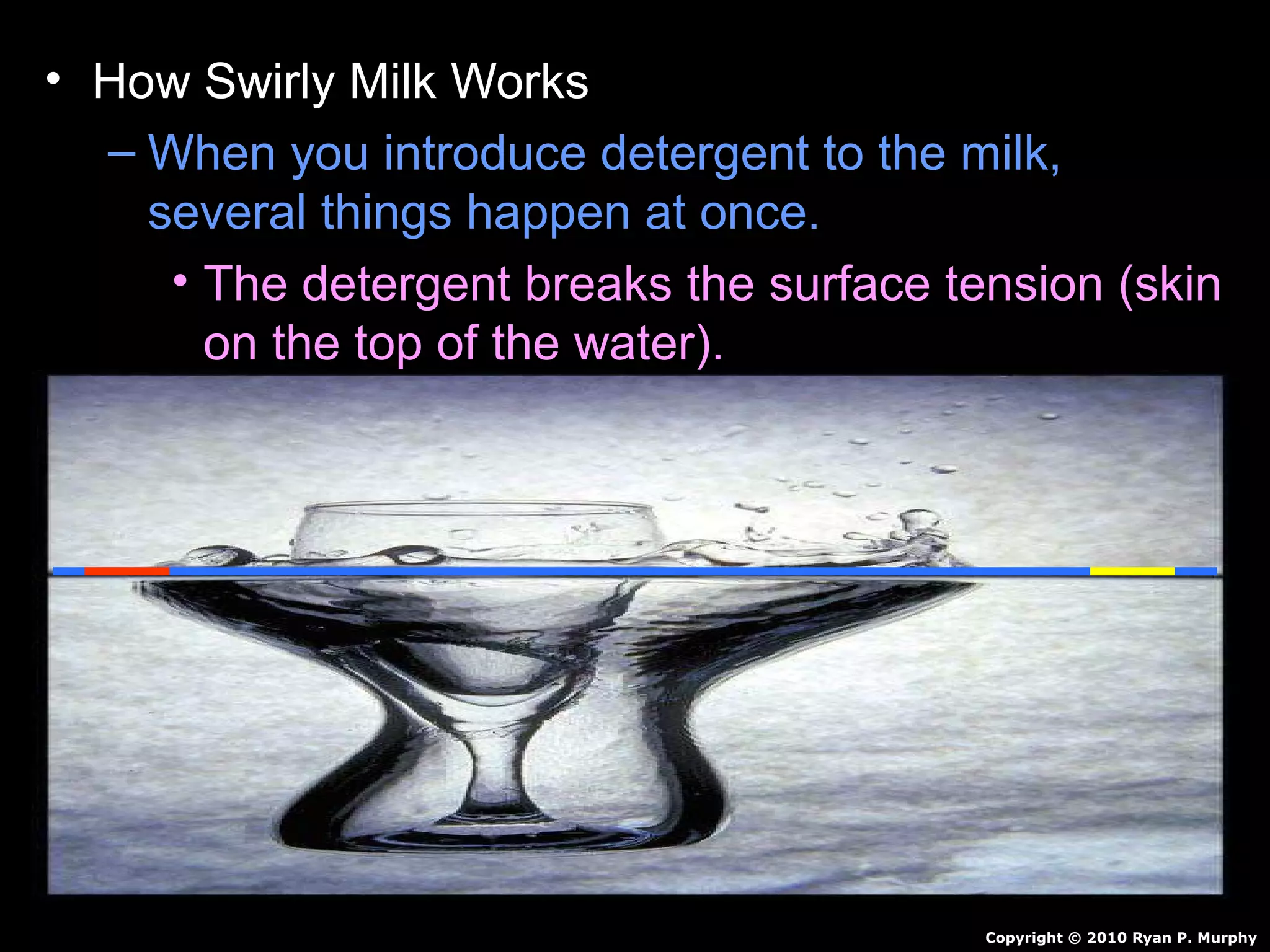 • How Swirly Milk Works

– When you introduce detergent to the milk, several things happen at once.

• The detergent breaks the surface tension (skin on the top of the water).

Copyright © 2010 Ryan P. Murphy